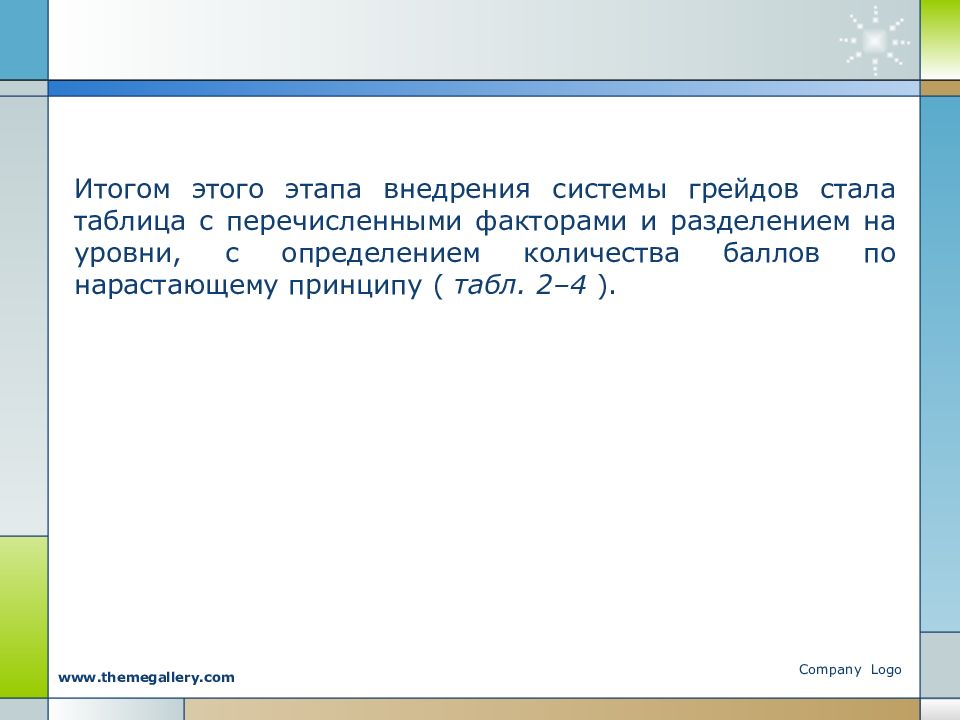 Итогом этого этапа внедрения системы грейдов стала таблица с перечисленными факторами и разделением на уровни, с определением количества баллов по нарастающему принципу ( табл. 2–4 ).

www.themegallery.com

Company Logo